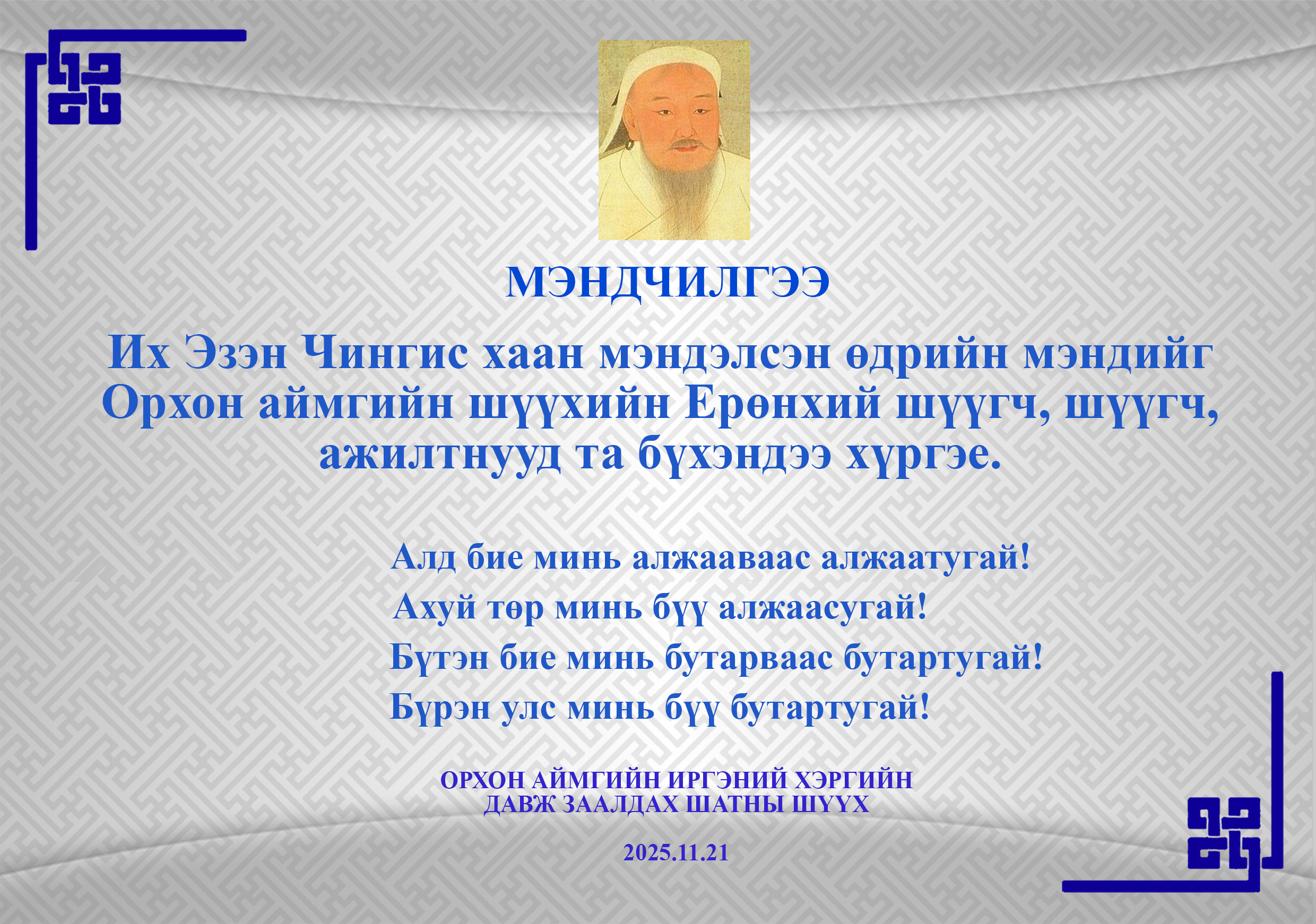 МЭНДЧИЛГЭЭ

Их Эзэн Чингис хаан мэндэлсэн өдрийн мэндийг Орхон аймгийн шүүхийн Ерөнхий шүүгч, шүүгч, ажилтнууд та бүхэндээ хүргэе.

Алд бие минь алжааваас алжаатугай!
Ахуй төр минь бүү алжаасугай!
Бүтэн бие минь бутарваас бутартугай!
Бүрэн улс минь бүү бутартугай!

ОРХОН АЙМГИЙН ИРГЭНИЙ ХЭРГИЙН
ДАВЖ ЗААЛДАХ ШАТНЫ ШҮҮХ

2025.11.21